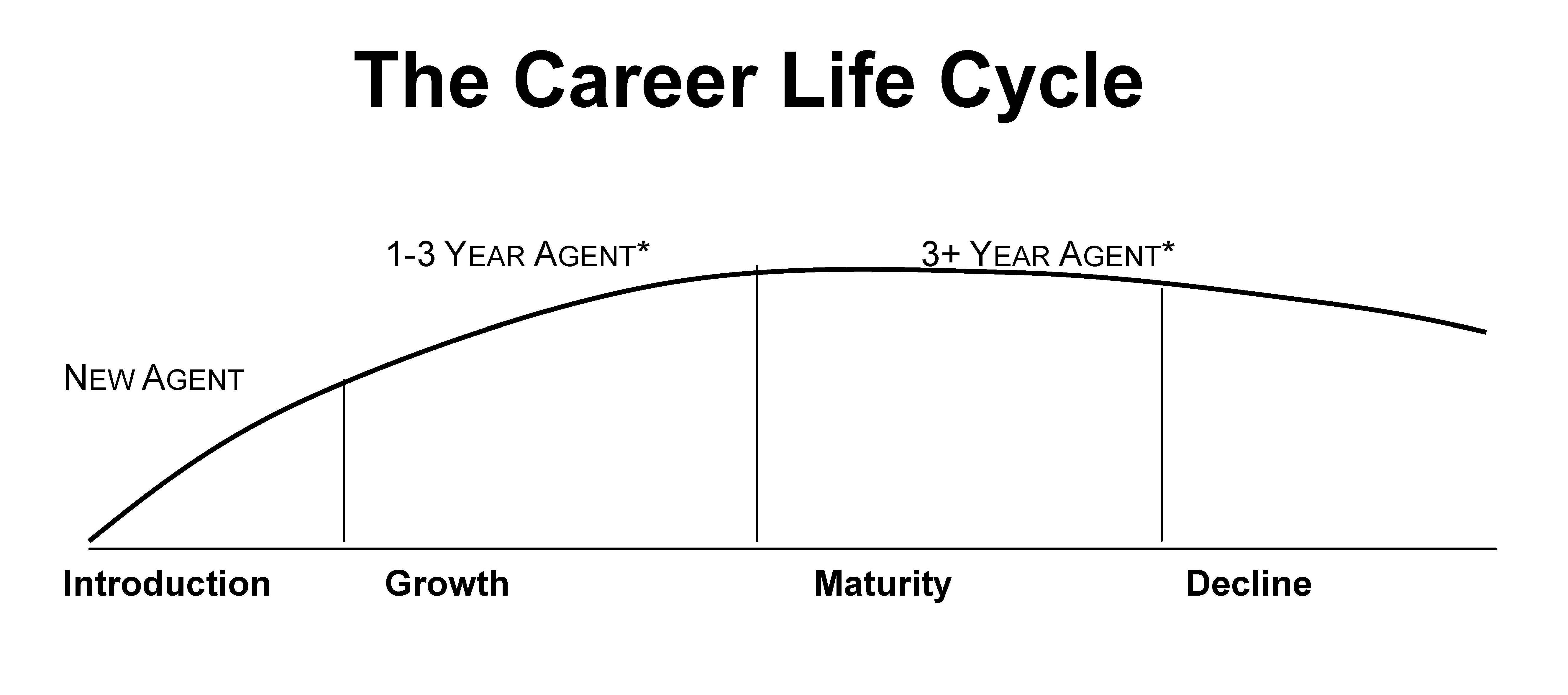 The Career Life Cycle

1-3 YEAR AGENT*

3+ YEAR AGENT*

NEW AGENT

Introduction

Growth

Maturity

Decline